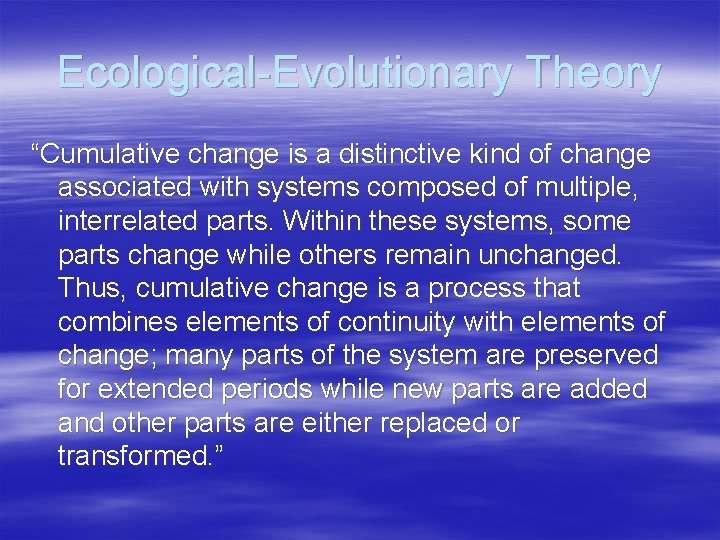 Ecological-Evolutionary Theory

“Cumulative change is a distinctive kind of change associated with systems composed of multiple, interrelated parts. Within these systems, some parts change while others remain unchanged. Thus, cumulative change is a process that combines elements of continuity with elements of change; many parts of the system are preserved for extended periods while new parts are added and other parts are either replaced or transformed.”